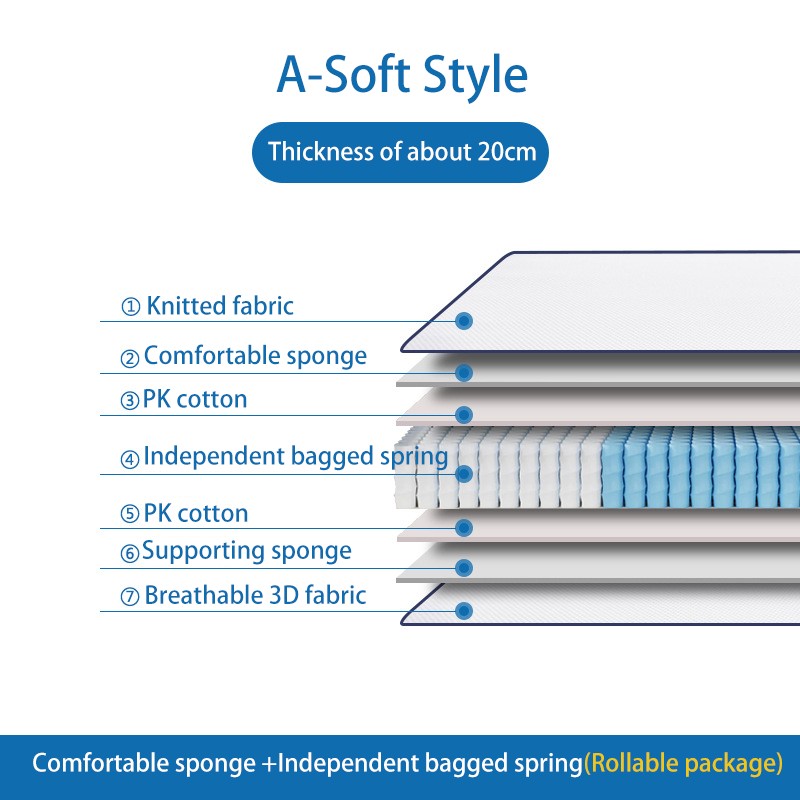 A-Soft Style

Thickness of about 20cm

① Knitted fabric

② Comfortable sponge

③ PK cotton

④ Independent bagged spring

⑤ PK cotton

⑥ Supporting sponge

⑦ Breathable 3D fabric

Comfortable sponge +Independent bagged spring(Rollable package)